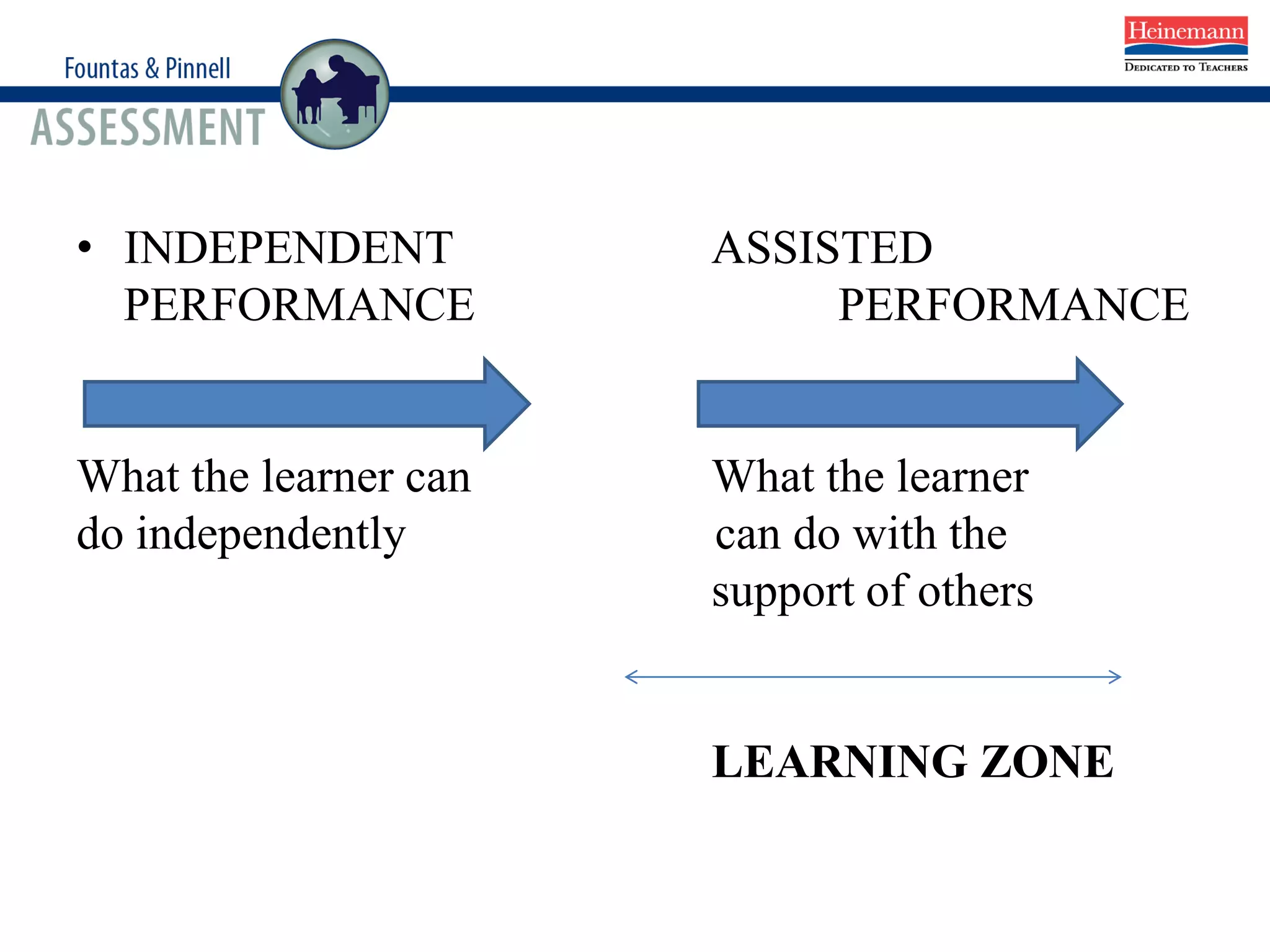 Fountas & Pinnell
ASSESSMENT

Heinemann
DEDICATED TO TEACHERS

• INDEPENDENT PERFORMANCE

What the learner can do independently

ASSISTED PERFORMANCE

What the learner can do with the support of others

LEARNING ZONE